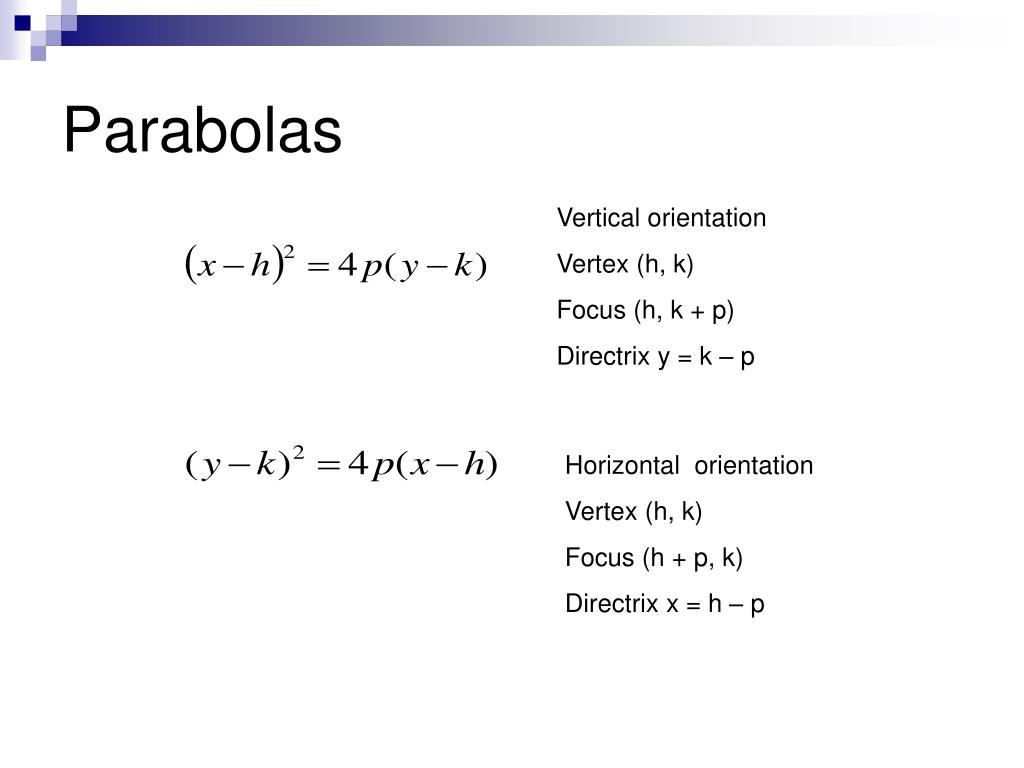 Parabolas

$(x-h)^2 = 4p(y-k)$

Vertical orientation

Vertex (h, k)

Focus (h, k + p)

Directrix y = k – p

$(y-k)^2 = 4p(x-h)$

Horizontal orientation

Vertex (h, k)

Focus (h + p, k)

Directrix x = h – p